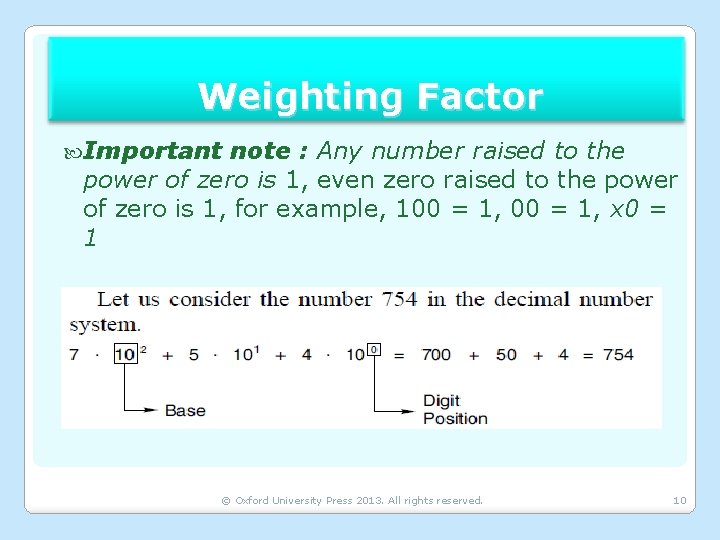 Weighting Factor

Important note : Any number raised to the power of zero is 1, even zero raised to the power of zero is 1, for example, 100 = 1, 00 = 1, x0 = 1

Let us consider the number 754 in the decimal number system.

$7 \cdot 10^2 + 5 \cdot 10^1 + 4 \cdot 10^0 = 700 + 50 + 4 = 754$

Base

Digit Position

© Oxford University Press 2013. All rights reserved.

10